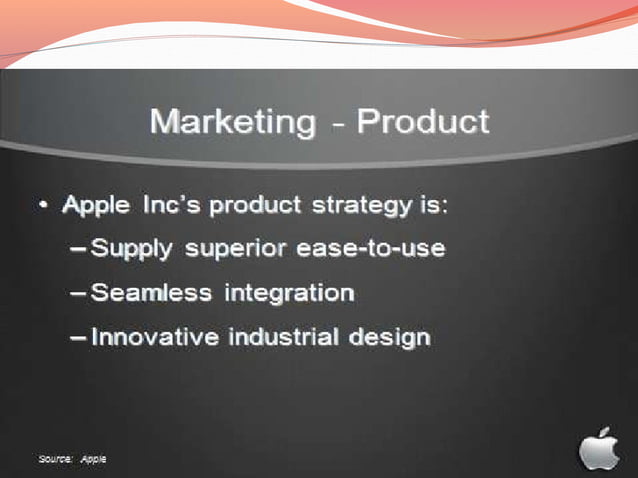 Marketing - Product

• Apple Inc's product strategy is:
– Supply superior ease-to-use
– Seamless integration
– Innovative industrial design

Source: Apple